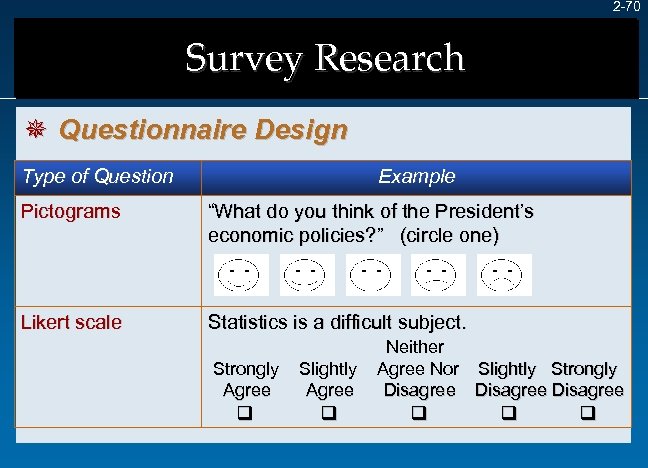 2-70

Survey Research

Questionnaire Design

| Type of Question | Example |
|---|---|
| Pictograms | "What do you think of the President's economic policies?" (circle one) |
| Likert scale | Statistics is a difficult subject. Strongly Agree ❑ Slightly Agree ❑ Neither Agree Nor Disagree ❑ Slightly Disagree ❑ Strongly Disagree ❑ |